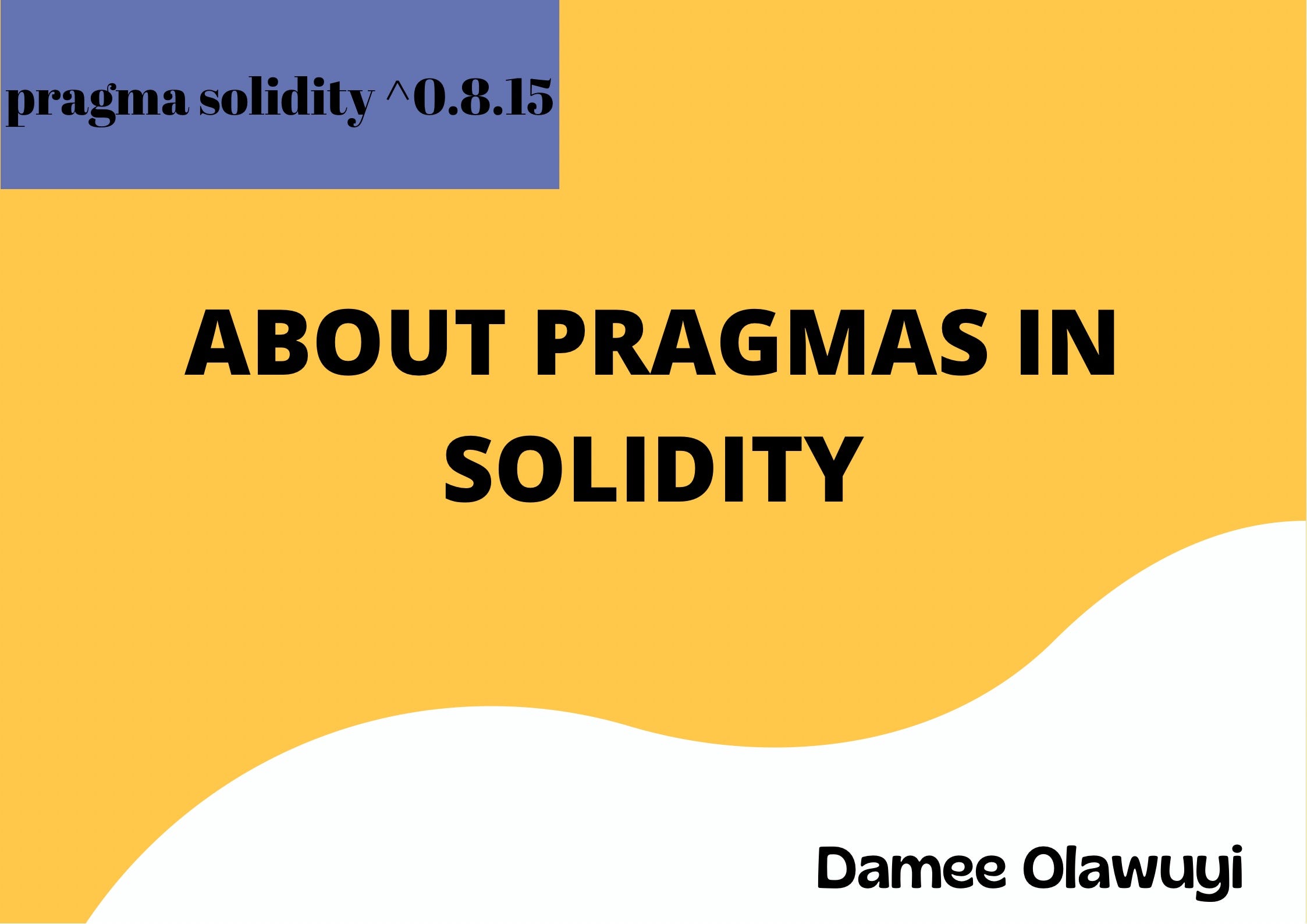 pragma solidity ^0.8.15

ABOUT PRAGMAS IN SOLIDITY

Damee Olawuyi